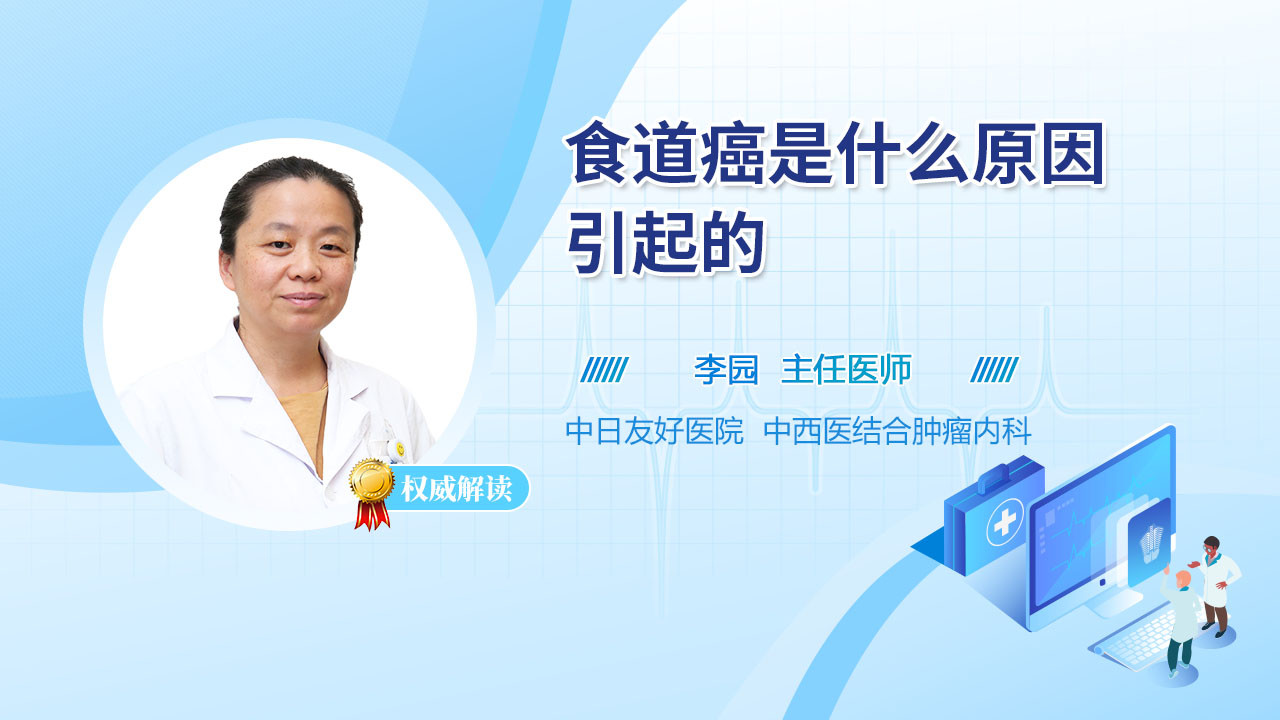 食道癌是什么原因引起的

李园 主任医师

中日友好医院 中西医结合肿瘤内科

权威解读